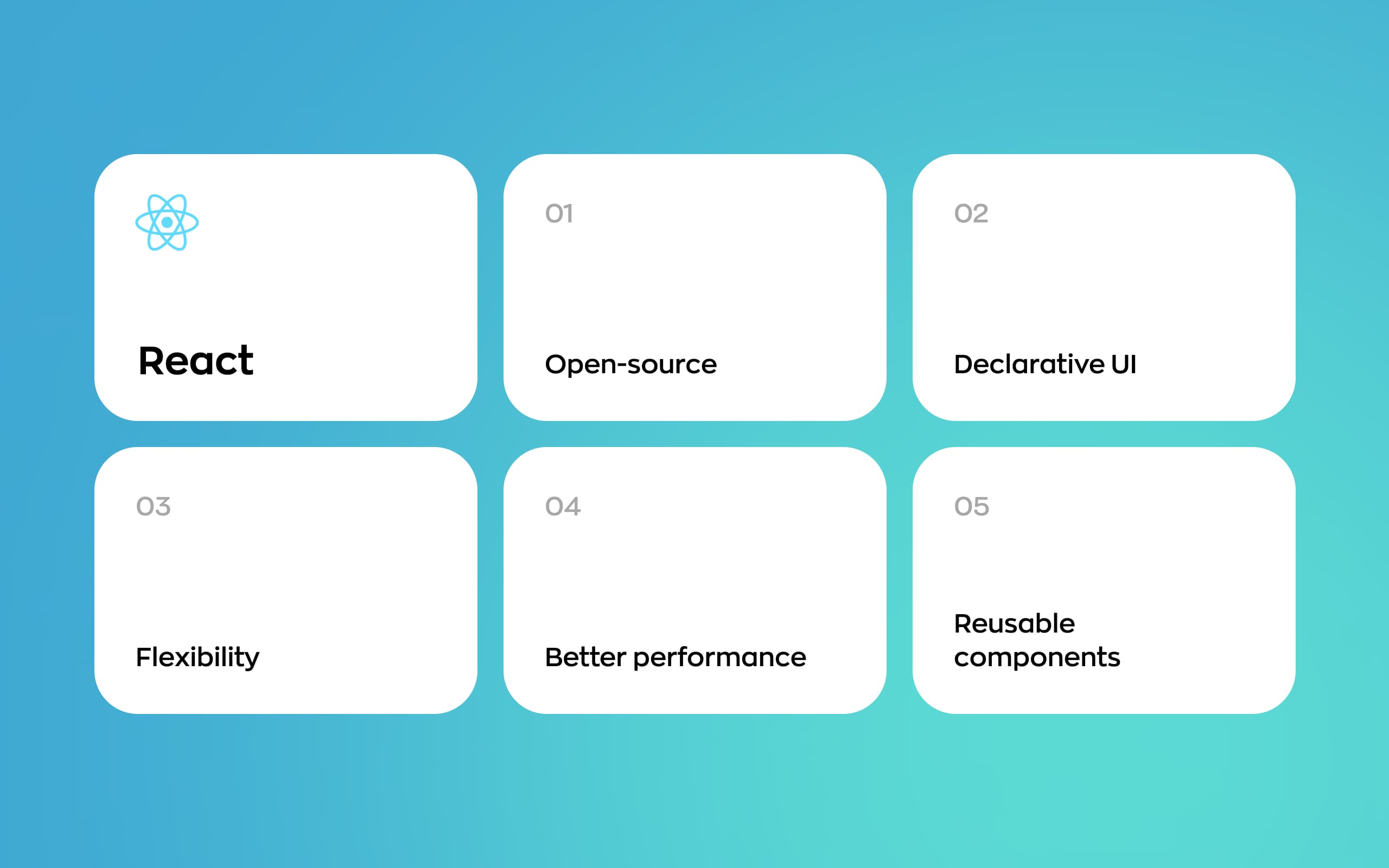 React

01

Open-source

02

Declarative UI

03

Flexibility

04

Better performance

05

Reusable components